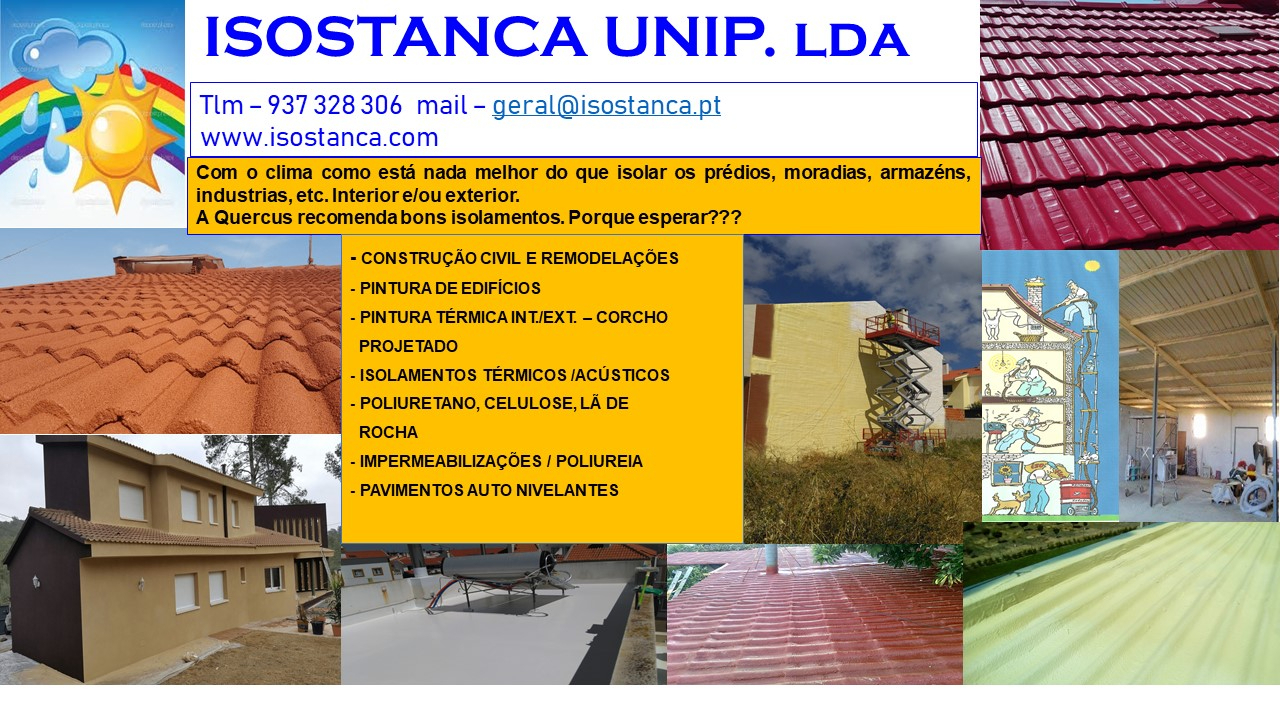 ISOSTANCA UNIP. LDA

Tlm – 937 328 306 mail – geral@isostanca.pt
www.isostanca.com

Com o clima como está nada melhor do que isolar os prédios, moradias, armazéns, industrias, etc. Interior e/ou exterior.
A Quercus recomenda bons isolamentos. Porque esperar???

- CONSTRUÇÃO CIVIL E REMODELAÇÕES
- PINTURA DE EDIFÍCIOS
- PINTURA TÉRMICA INT./EXT. – CORCHO PROJETADO
- ISOLAMENTOS TÉRMICOS /ACÚSTICOS
- POLIURETANO, CELULOSE, LÃ DE ROCHA
- IMPERMEABILIZAÇÕES / POLIUREIA
- PAVIMENTOS AUTO NIVELANTES